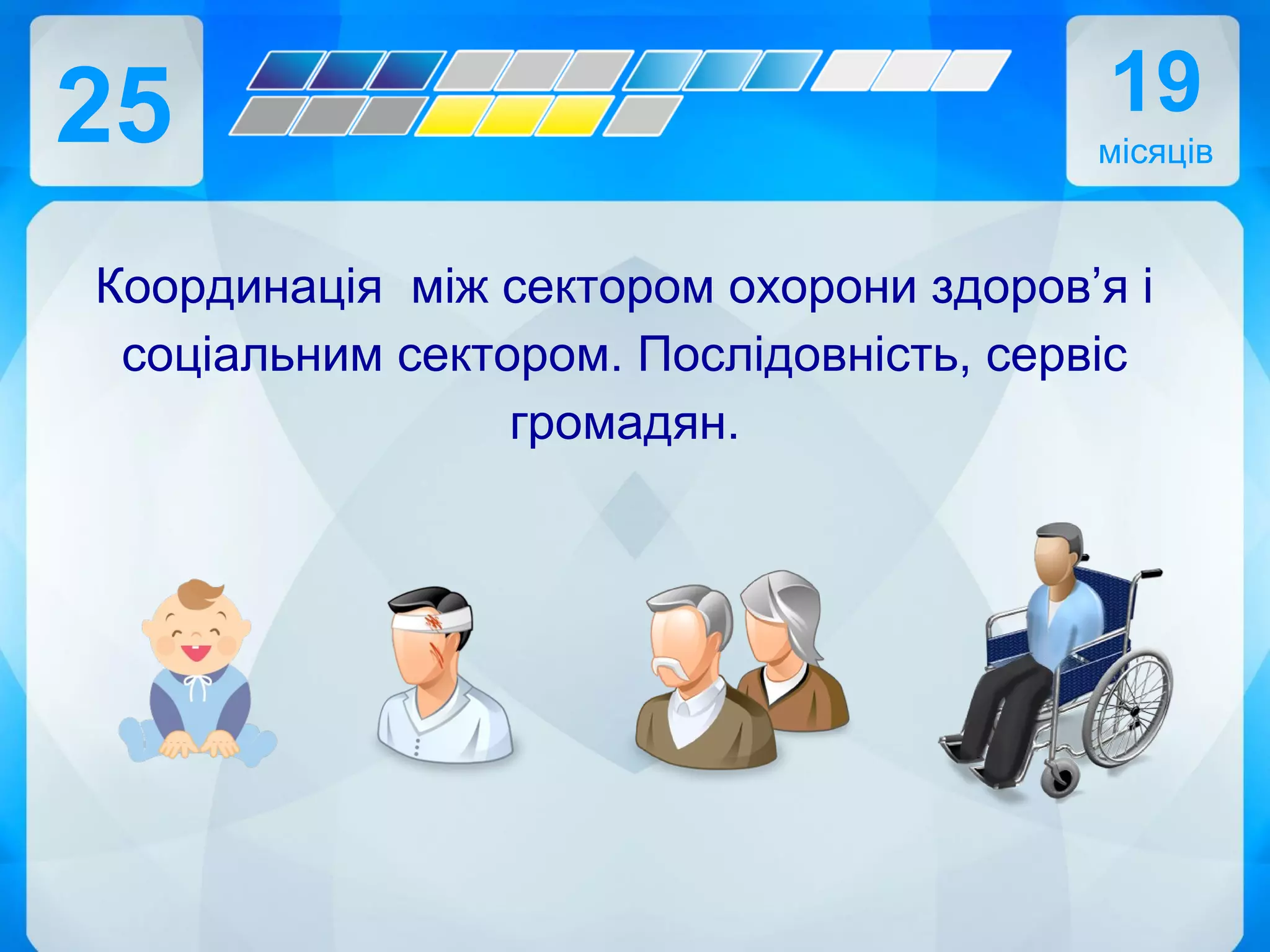 25

19
місяців

Координація між сектором охорони здоров’я і соціальним сектором. Послідовність, сервіс громадян.